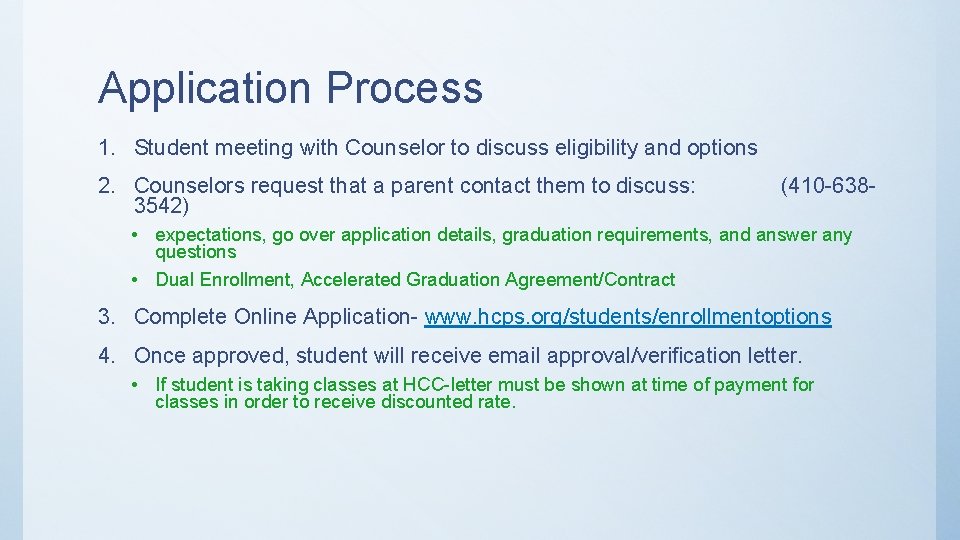 Application Process

1. Student meeting with Counselor to discuss eligibility and options

2. Counselors request that a parent contact them to discuss: (410-638-3542)

• expectations, go over application details, graduation requirements, and answer any questions

• Dual Enrollment, Accelerated Graduation Agreement/Contract

3. Complete Online Application- www.hcps.org/students/enrollmentoptions

4. Once approved, student will receive email approval/verification letter.

• If student is taking classes at HCC-letter must be shown at time of payment for classes in order to receive discounted rate.